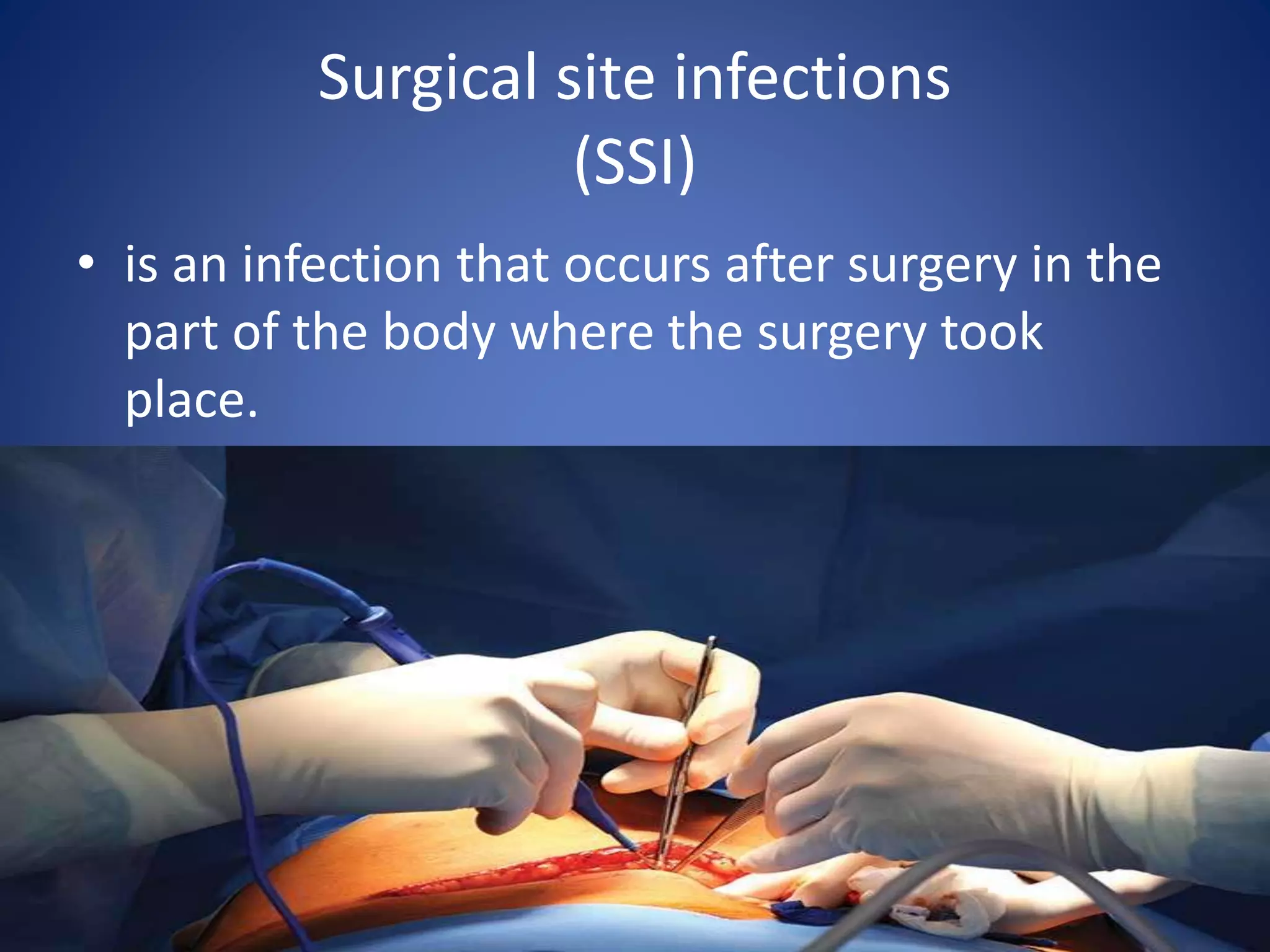 Surgical site infections (SSI)

• is an infection that occurs after surgery in the part of the body where the surgery took place.